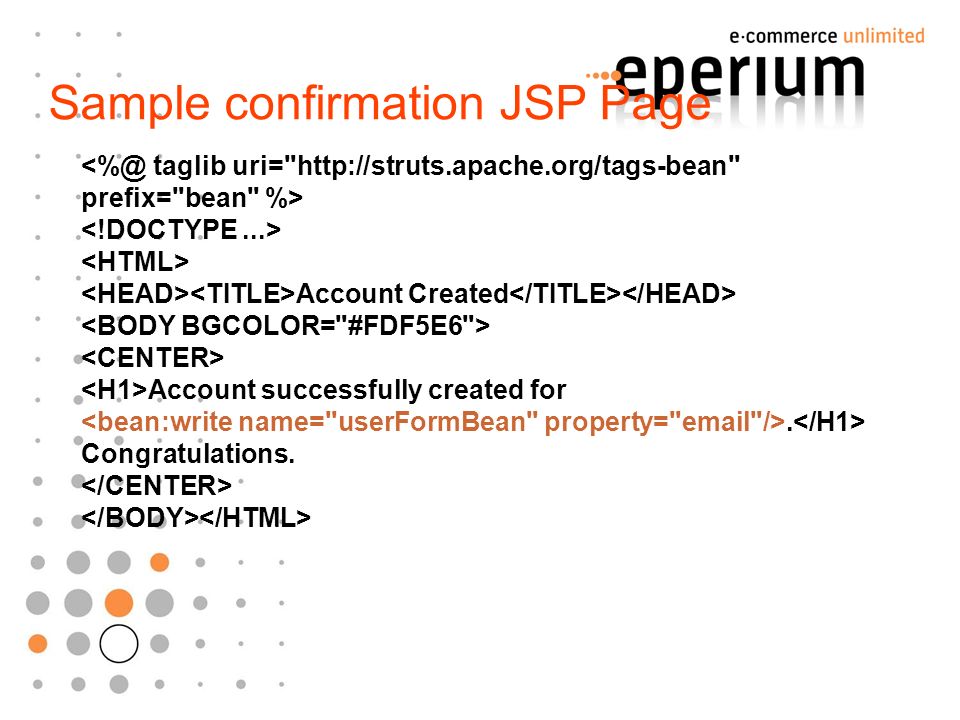 e·commerce unlimited
eperium

Sample confirmation JSP Page

<%@ taglib uri="http://struts.apache.org/tags-bean" prefix="bean" %>
<!DOCTYPE ...>
<HTML>
<HEAD><TITLE>Account Created</TITLE></HEAD>
<BODY BGCOLOR="#FDF5E6">
<CENTER>
<H1>Account successfully created for
<bean:write name="userFormBean" property="email"/>.</H1>
Congratulations.
</CENTER>
</BODY></HTML>